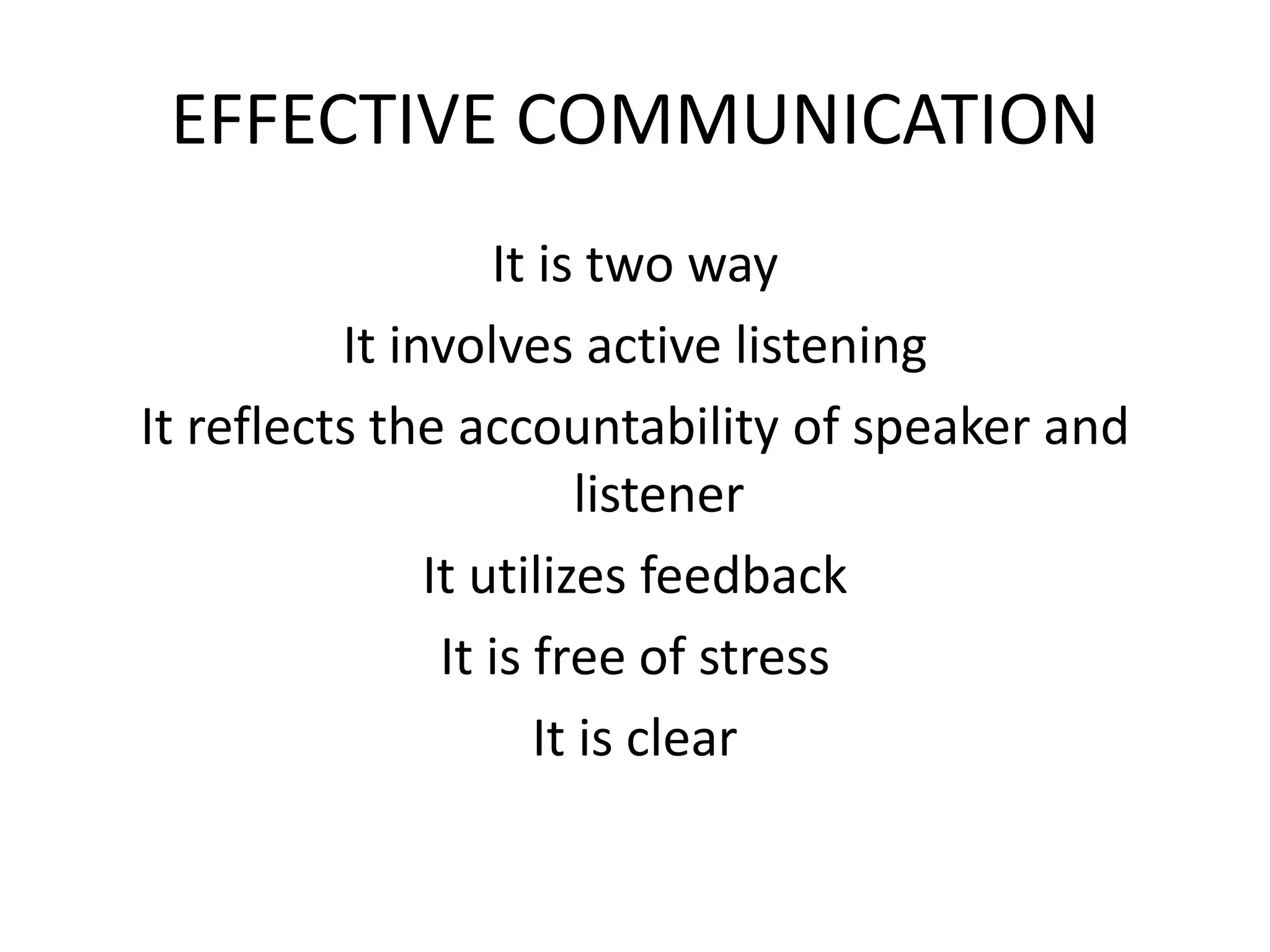 EFFECTIVE COMMUNICATION

It is two way

It involves active listening

It reflects the accountability of speaker and listener

It utilizes feedback

It is free of stress

It is clear